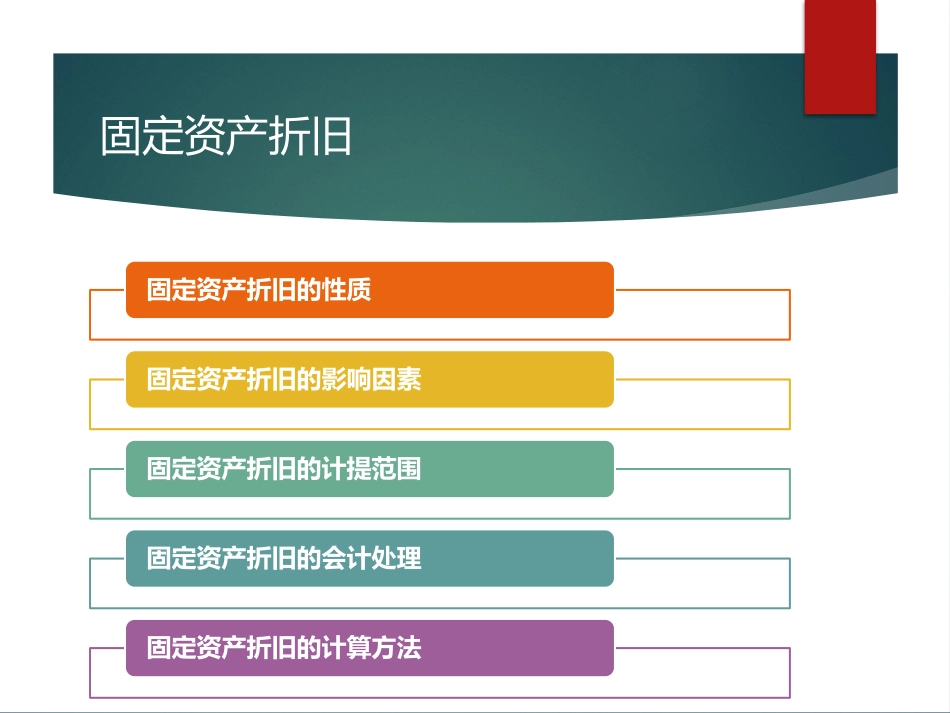 固定资产折旧

固定资产折旧的性质

固定资产折旧的影响因素

固定资产折旧的计提范围

固定资产折旧的会计处理

固定资产折旧的计算方法